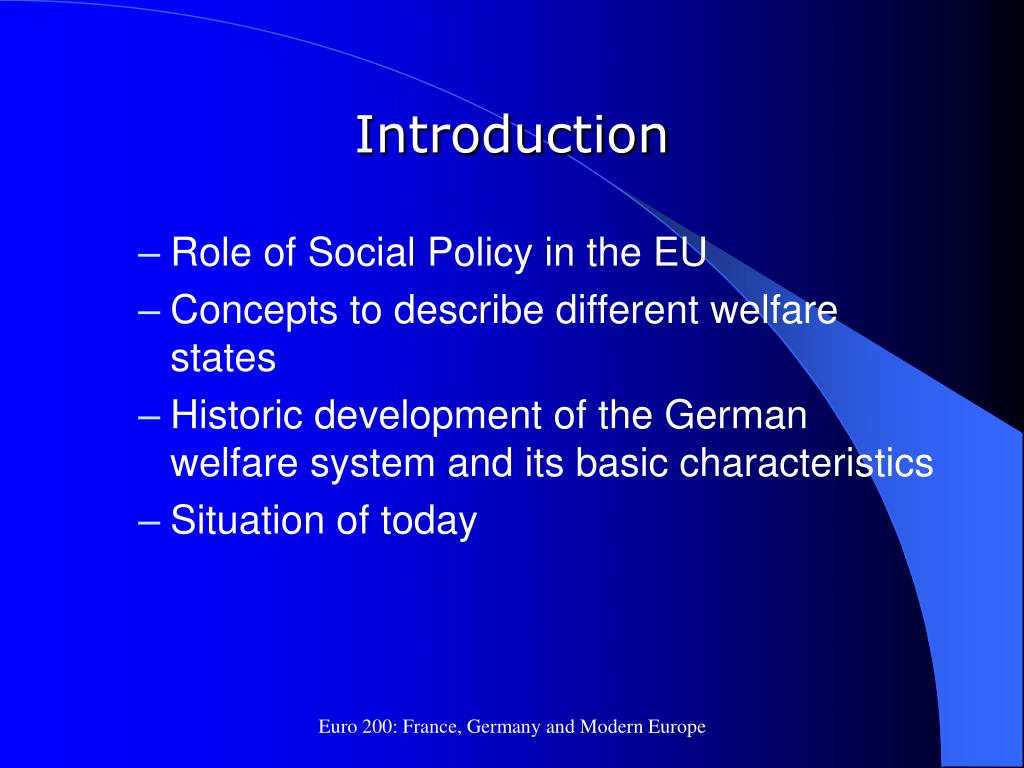 Introduction

– Role of Social Policy in the EU
– Concepts to describe different welfare states
– Historic development of the German welfare system and its basic characteristics
– Situation of today

Euro 200: France, Germany and Modern Europe